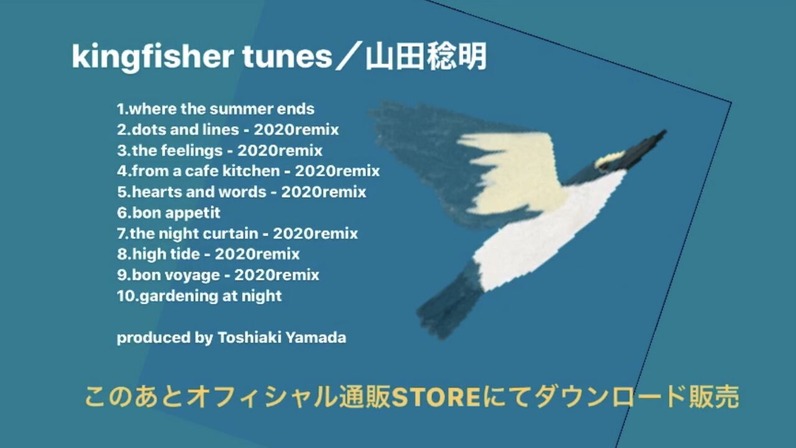 kingfisher tunes／山田稔明

1.where the summer ends
2.dots and lines - 2020remix
3.the feelings - 2020remix
4.from a cafe kitchen - 2020remix
5.hearts and words - 2020remix
6.bon appetit
7.the night curtain - 2020remix
8.high tide - 2020remix
9.bon voyage - 2020remix
10.gardening at night

produced by Toshiaki Yamada

このあとオフィシャル通販STOREにてダウンロード販売